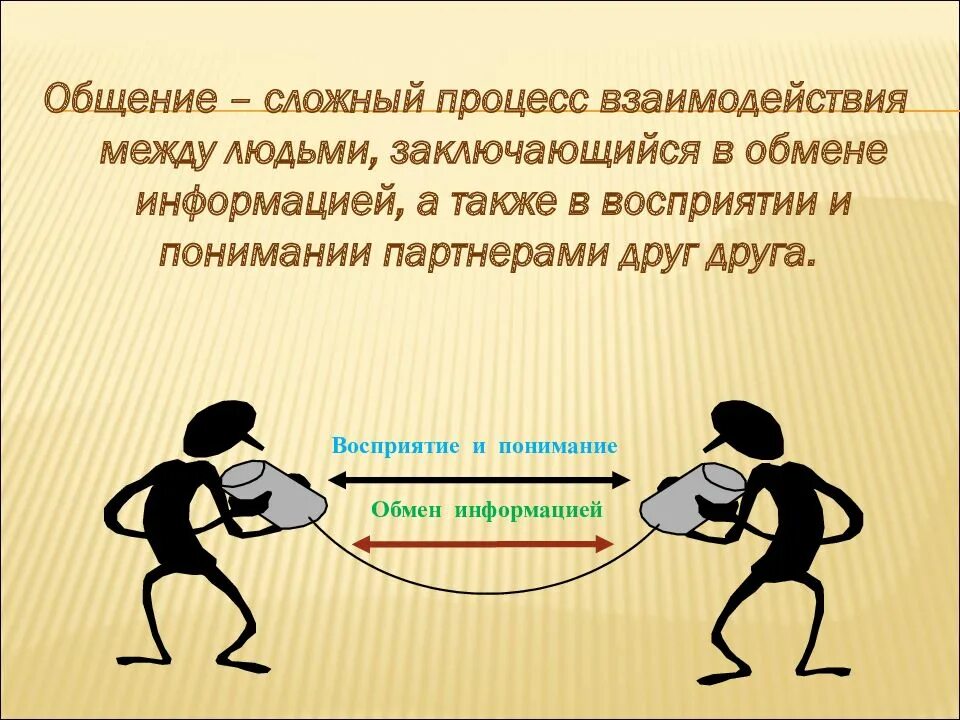 Общение – сложный процесс взаимодействия между людьми, заключающийся в обмене информацией, а также в восприятии и понимании партнерами друг друга.

Восприятие и понимание

Обмен информацией